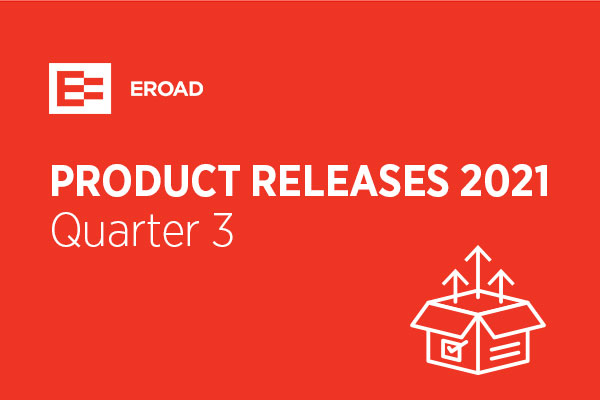 EROAD

PRODUCT RELEASES 2021
Quarter 3